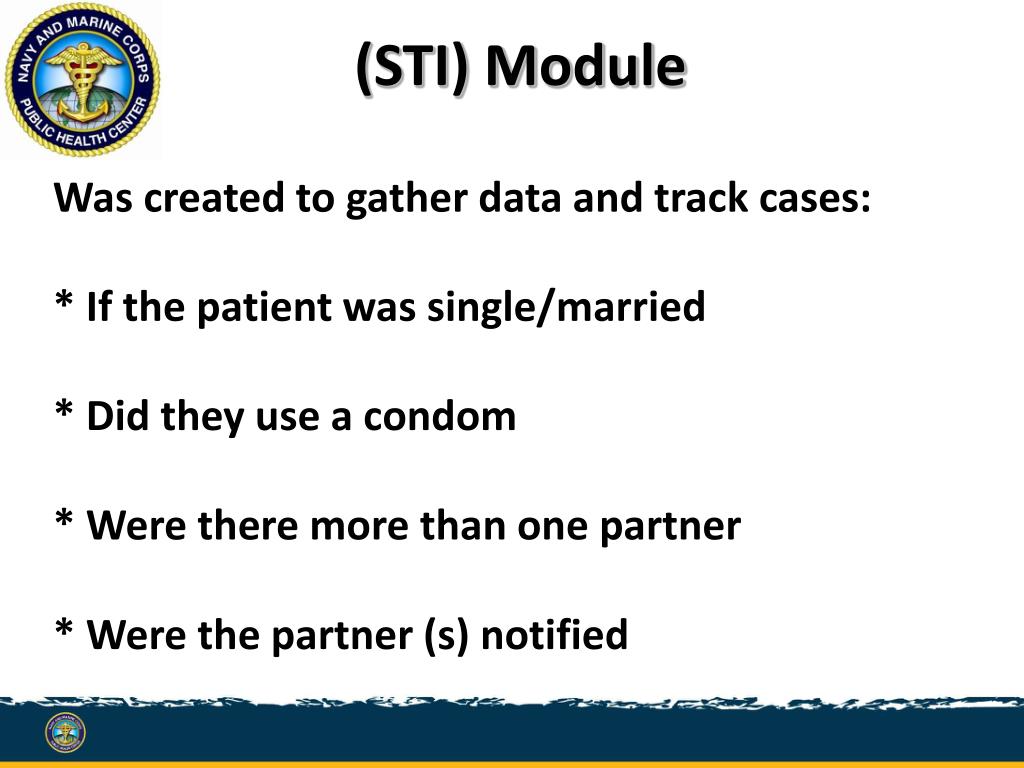 NAVY AND MARINE CORPS PUBLIC HEALTH CENTER

(STI) Module

Was created to gather data and track cases:

* If the patient was single/married

* Did they use a condom

* Were there more than one partner

* Were the partner (s) notified